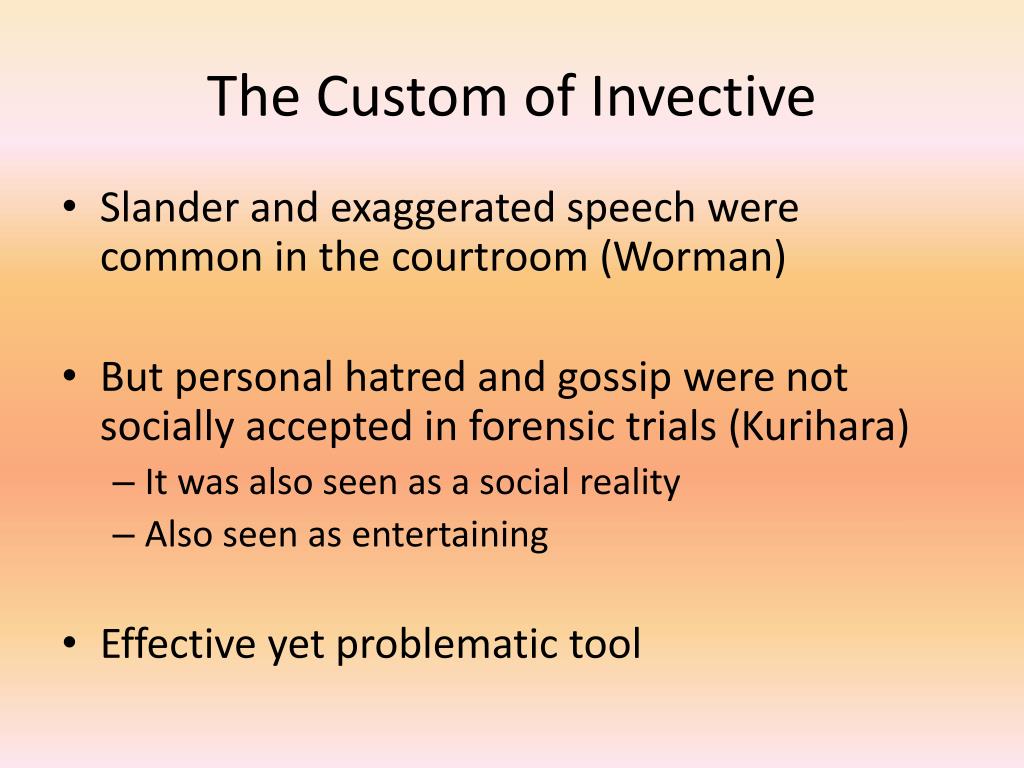 The Custom of Invective

• Slander and exaggerated speech were common in the courtroom (Worman)

• But personal hatred and gossip were not socially accepted in forensic trials (Kurihara)
– It was also seen as a social reality
– Also seen as entertaining

• Effective yet problematic tool